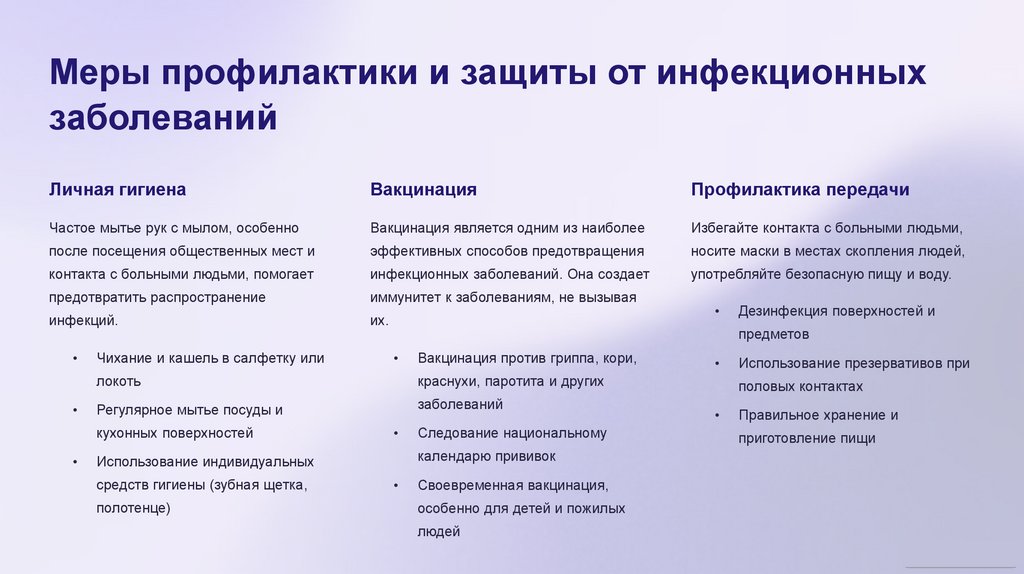 Меры профилактики и защиты от инфекционных заболеваний

Личная гигиена

Частое мытье рук с мылом, особенно после посещения общественных мест и контакта с больными людьми, помогает предотвратить распространение инфекций.

• Чихание и кашель в салфетку или локоть
• Регулярное мытье посуды и кухонных поверхностей
• Использование индивидуальных средств гигиены (зубная щетка, полотенце)

Вакцинация

Вакцинация является одним из наиболее эффективных способов предотвращения инфекционных заболеваний. Она создает иммунитет к заболеваниям, не вызывая их.

• Вакцинация против гриппа, кори, краснухи, паротита и других заболеваний
• Следование национальному календарю прививок
• Своевременная вакцинация, особенно для детей и пожилых людей

Профилактика передачи

Избегайте контакта с больными людьми, носите маски в местах скопления людей, употребляйте безопасную пищу и воду.

• Дезинфекция поверхностей и предметов
• Использование презервативов при половых контактах
• Правильное хранение и приготовление пищи